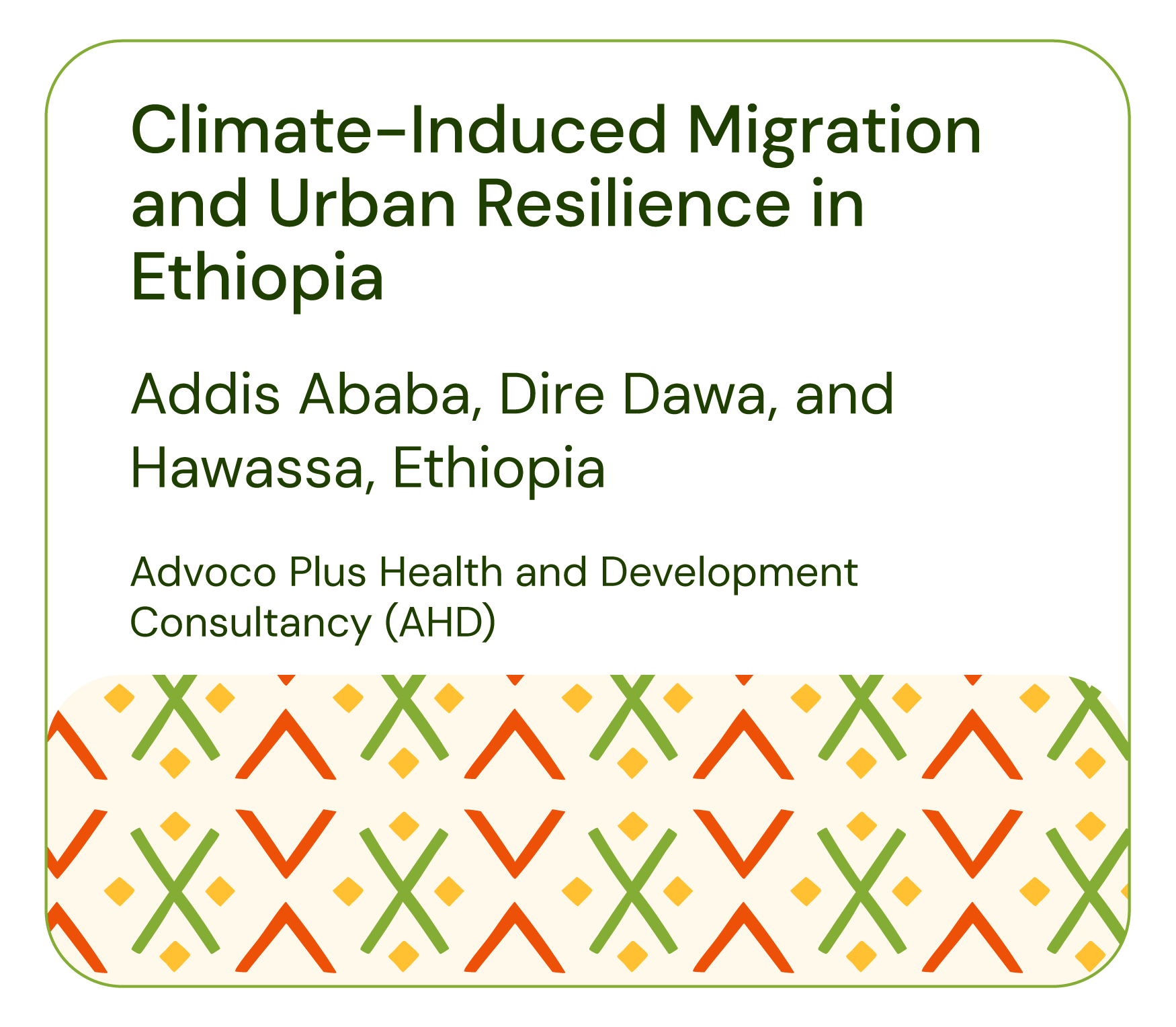 Climate-Induced Migration and Urban Resilience in Ethiopia

Addis Ababa, Dire Dawa, and Hawassa, Ethiopia

Advoco Plus Health and Development Consultancy (AHD)